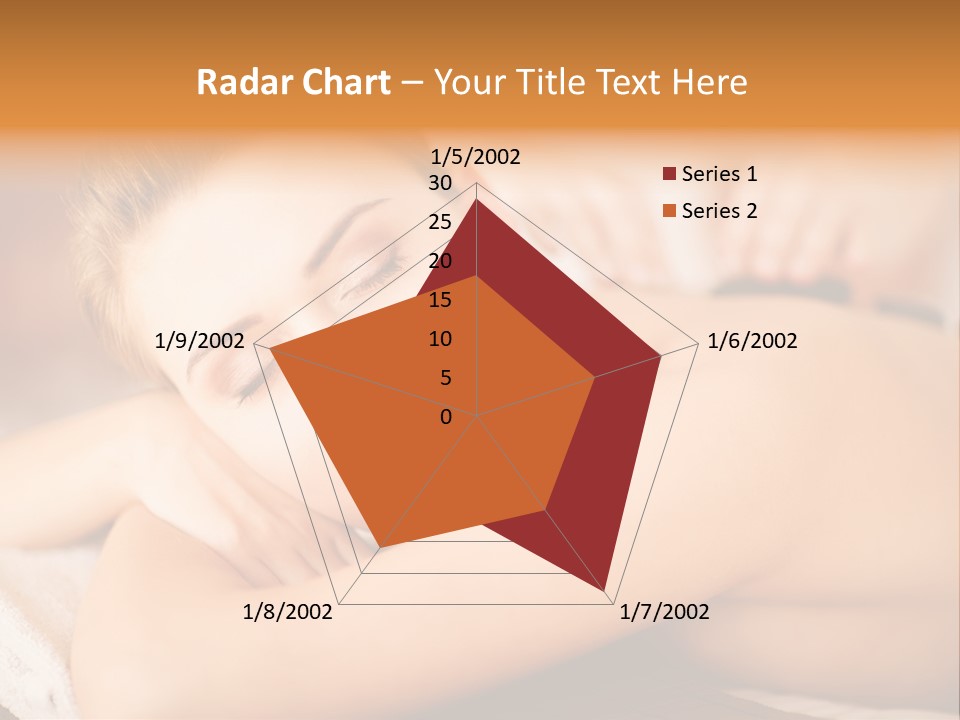 Radar Chart – Your Title Text Here

1/5/2002
30
25
20
15
10
5
0
1/6/2002
1/7/2002
1/8/2002
1/9/2002

Series 1
Series 2